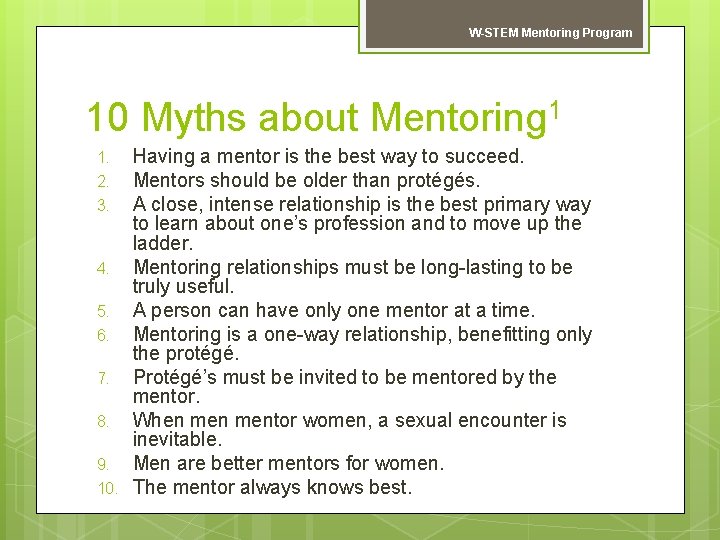 W-STEM Mentoring Program

10 Myths about Mentoring$^1$

1. Having a mentor is the best way to succeed.
2. Mentors should be older than protégés.
3. A close, intense relationship is the best primary way to learn about one's profession and to move up the ladder.
4. Mentoring relationships must be long-lasting to be truly useful.
5. A person can have only one mentor at a time.
6. Mentoring is a one-way relationship, benefitting only the protégé.
7. Protégé's must be invited to be mentored by the mentor.
8. When men mentor women, a sexual encounter is inevitable.
9. Men are better mentors for women.
10. The mentor always knows best.